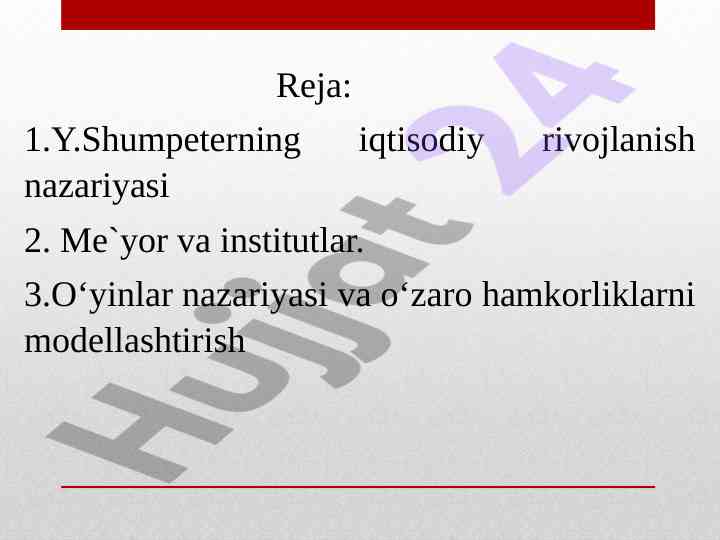 Reja:

1.Y.Shumpeterning iqtisodiy rivojlanish nazariyasi

2. Me`yor va institutlar.

3.O‘yinlar nazariyasi va o‘zaro hamkorliklarni modellashtirish

Hujjat 24